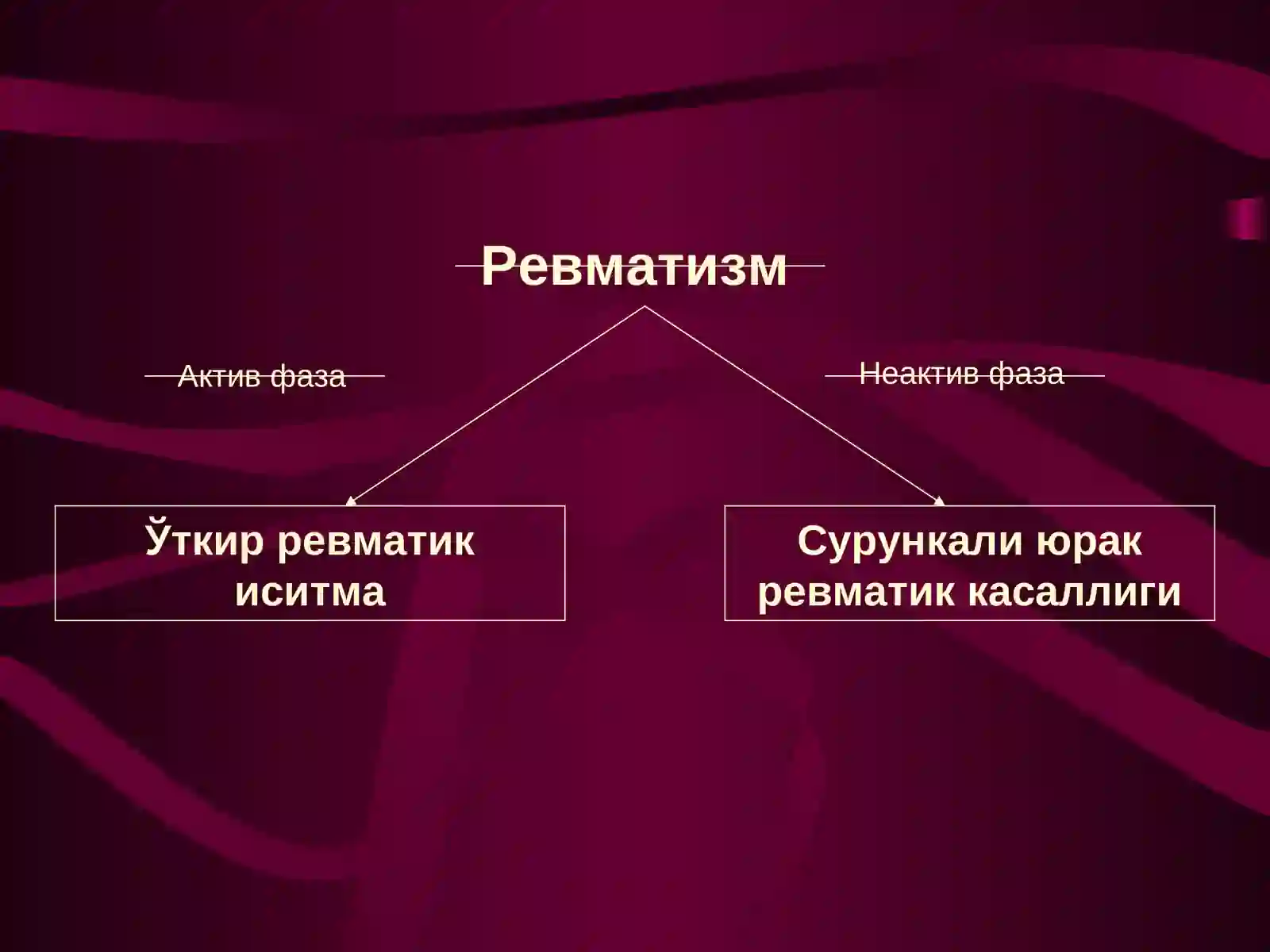 Ревматизм

Актив фаза

Неактив фаза

Ўткир ревматик иситма

Сурункали юрак ревматик касаллиги